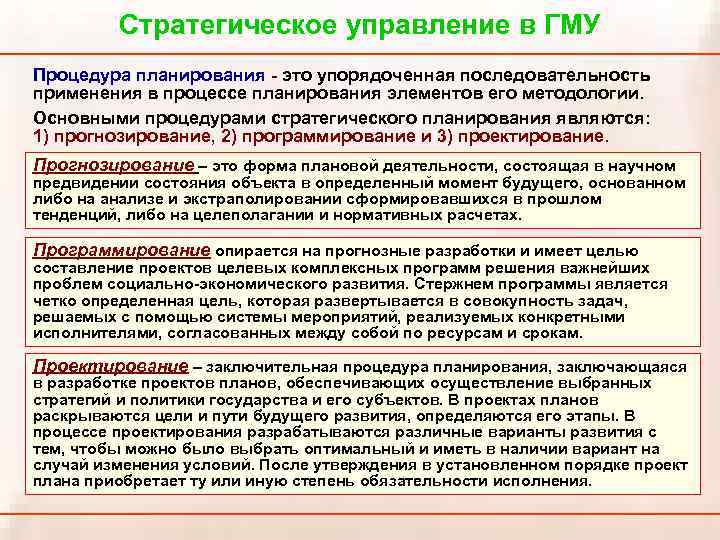 Стратегическое управление в ГМУ

Процедура планирования - это упорядоченная последовательность применения в процессе планирования элементов его методологии.

Основными процедурами стратегического планирования являются: 1) прогнозирование, 2) программирование и 3) проектирование.

Прогнозирование – это форма плановой деятельности, состоящая в научном предвидении состояния объекта в определенный момент будущего, основанном либо на анализе и экстраполировании сформировавшихся в прошлом тенденций, либо на целеполагании и нормативных расчетах.

Программирование опирается на прогнозные разработки и имеет целью составление проектов целевых комплексных программ решения важнейших проблем социально-экономического развития. Стержнем программы является четко определенная цель, которая развертывается в совокупность задач, решаемых с помощью системы мероприятий, реализуемых конкретными исполнителями, согласованных между собой по ресурсам и срокам.

Проектирование – заключительная процедура планирования, заключающаяся в разработке проектов планов, обеспечивающих осуществление выбранных стратегий и политики государства и его субъектов. В проектах планов раскрываются цели и пути будущего развития, определяются его этапы. В процессе проектирования разрабатываются различные варианты развития с тем, чтобы можно было выбрать оптимальный и иметь в наличии вариант на случай изменения условий. После утверждения в установленном порядке проект плана приобретает ту или иную степень обязательности исполнения.